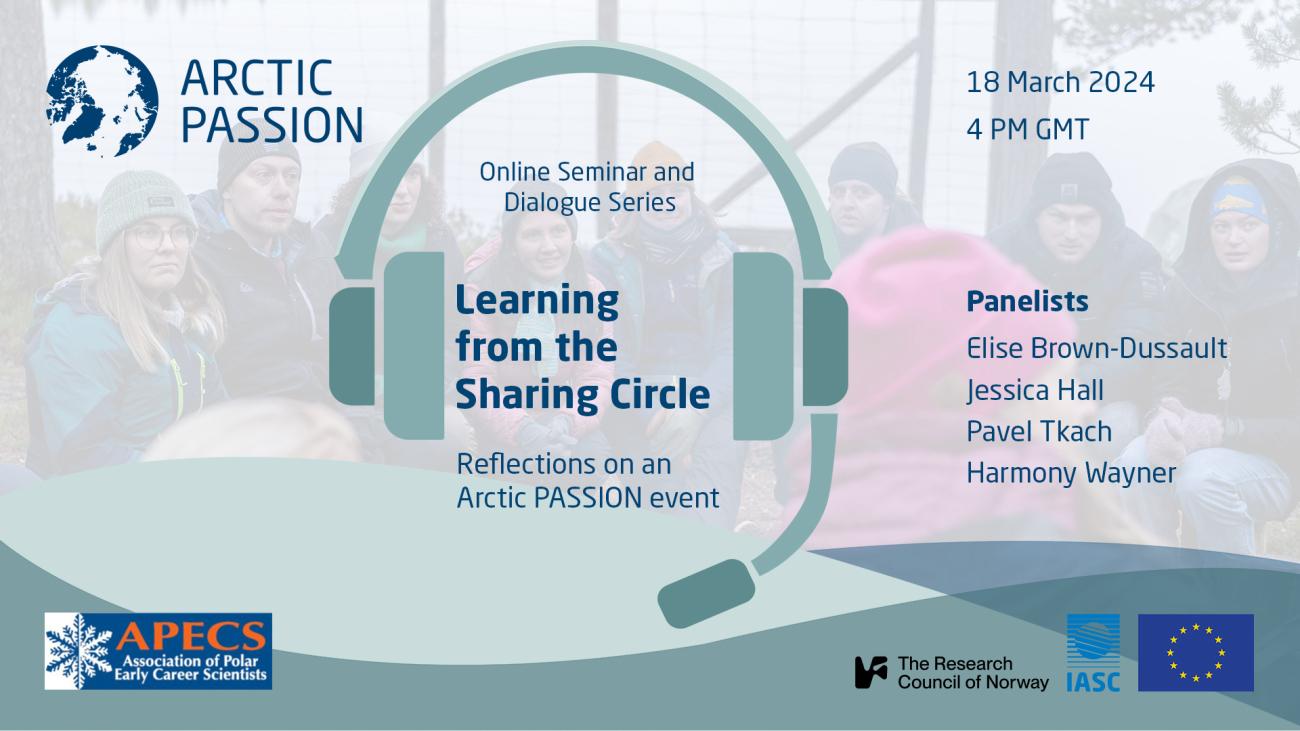 ARCTIC PASSION

18 March 2024
4 PM GMT

Online Seminar and Dialogue Series

Learning from the Sharing Circle

Reflections on an Arctic PASSION event

Panelists
Elise Brown-Dussault
Jessica Hall
Pavel Tkach
Harmony Wayner

APECS
Association of Polar Early Career Scientists

The Research Council of Norway

IASC